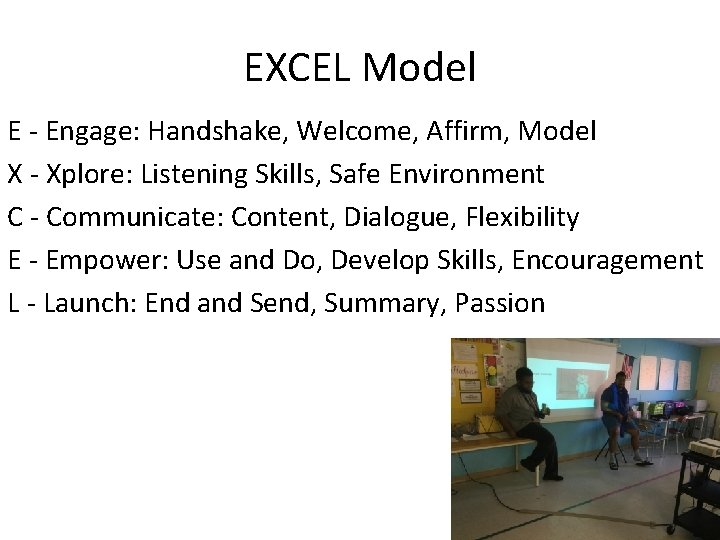 EXCEL Model

E - Engage: Handshake, Welcome, Affirm, Model

X - Xplore: Listening Skills, Safe Environment

C - Communicate: Content, Dialogue, Flexibility

E - Empower: Use and Do, Develop Skills, Encouragement

L - Launch: End and Send, Summary, Passion